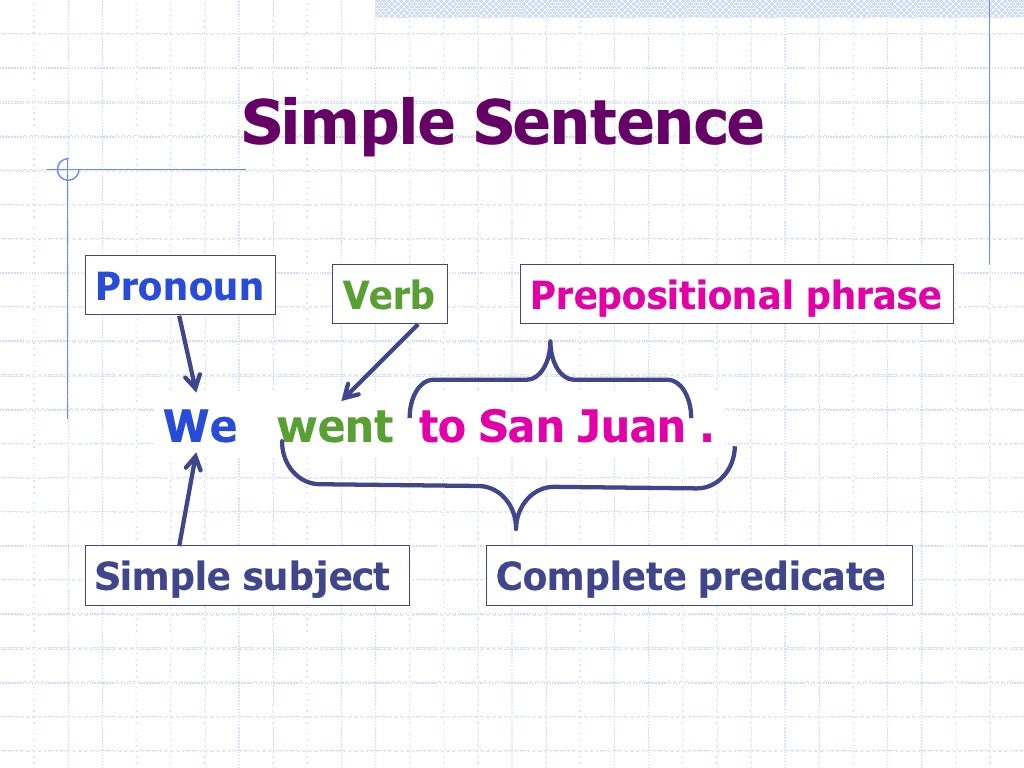 Simple Sentence

Pronoun

Verb

Prepositional phrase

We went to San Juan .

Simple subject

Complete predicate